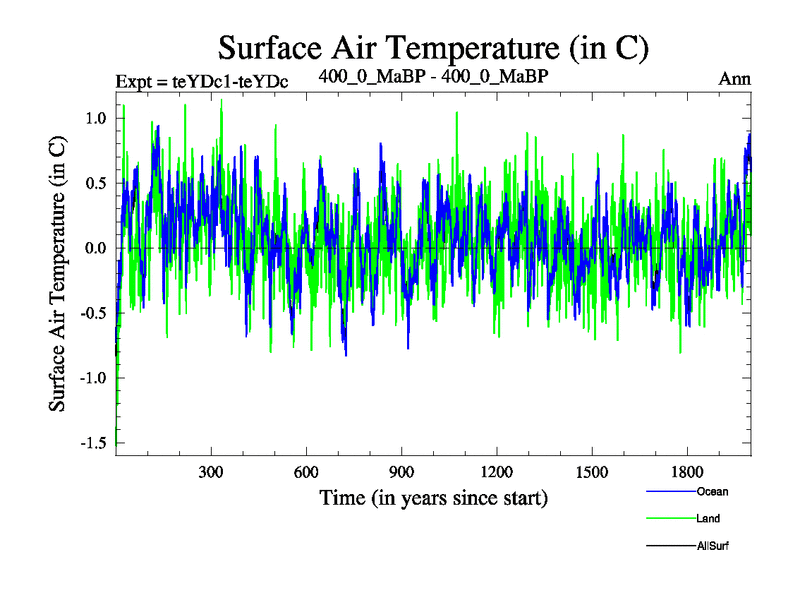 Surface Air Temperature (in C)

Expt = teYDc1-teYDc

400_0_MaBP - 400_0_MaBP

Ann

Surface Air Temperature (in C)

1.0
0.5
0.0
-0.5
-1.0
-1.5

300
600
900
1200
1500
1800

Time (in years since start)

Ocean
Land
AllSurf